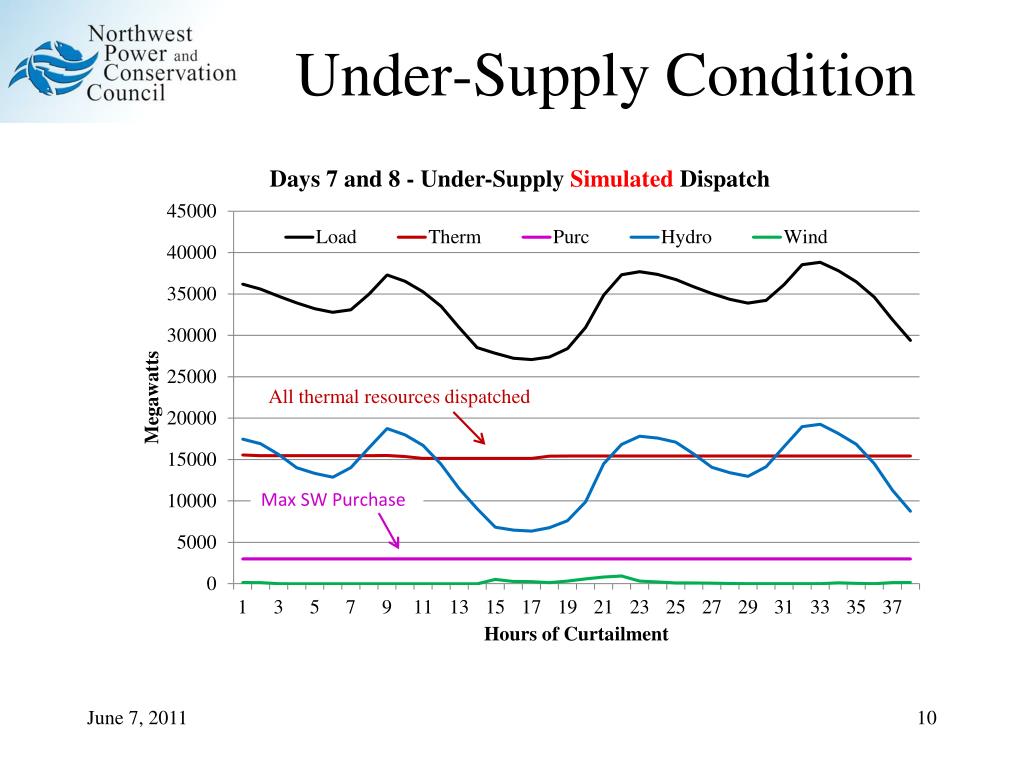 Northwest Power and Conservation Council

Under-Supply Condition

Days 7 and 8 - Under-Supply Simulated Dispatch

Load Therm Purc Hydro Wind

45000
40000
35000
30000
25000
20000
15000
10000
5000
0

Megawatts

All thermal resources dispatched

Max SW Purchase

1 3 5 7 9 11 13 15 17 19 21 23 25 27 29 31 33 35 37

Hours of Curtailment

June 7, 2011

10